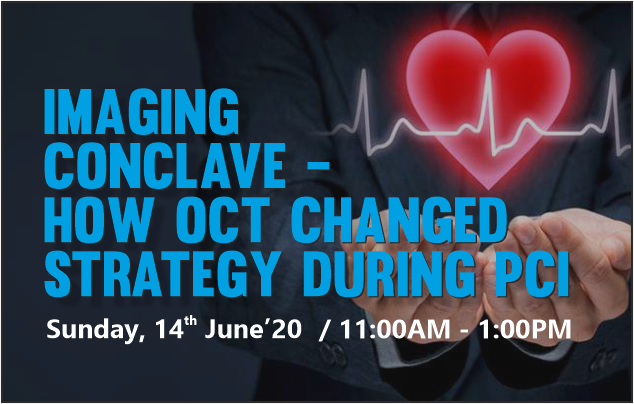 IMAGING CONCLAVE – HOW OCT CHANGED STRATEGY DURING PCI

Sunday, 14$^{th}$ June'20 / 11:00AM - 1:00PM